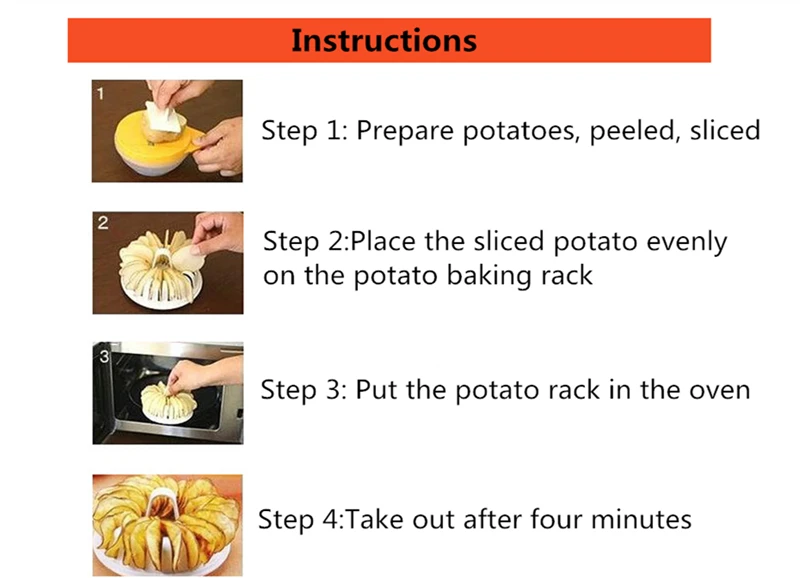 Instructions

1

Step 1: Prepare potatoes, peeled, sliced

2

Step 2:Place the sliced potato evenly on the potato baking rack

3

Step 3: Put the potato rack in the oven

Step 4:Take out after four minutes